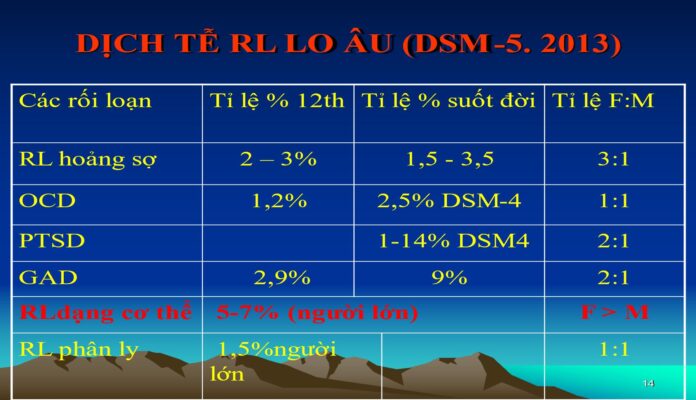 DỊCH TỄ RL LO ÂU (DSM-5. 2013)

| Các rối loạn | Tỉ lệ % 12th | Tỉ lệ % suốt đời | Tỉ lệ F:M |
|---|---|---|---|
| RL hoảng sợ | 2 – 3% | 1,5 - 3,5 | 3:1 |
| OCD | 1,2% | 2,5% DSM-4 | 1:1 |
| PTSD | | 1-14% DSM4 | 2:1 |
| GAD | 2,9% | 9% | 2:1 |
| RLdạng cơ thể | 5-7% (người lớn) | | F > M |
| RL phân ly | 1,5%người lớn | | 1:1 |

14